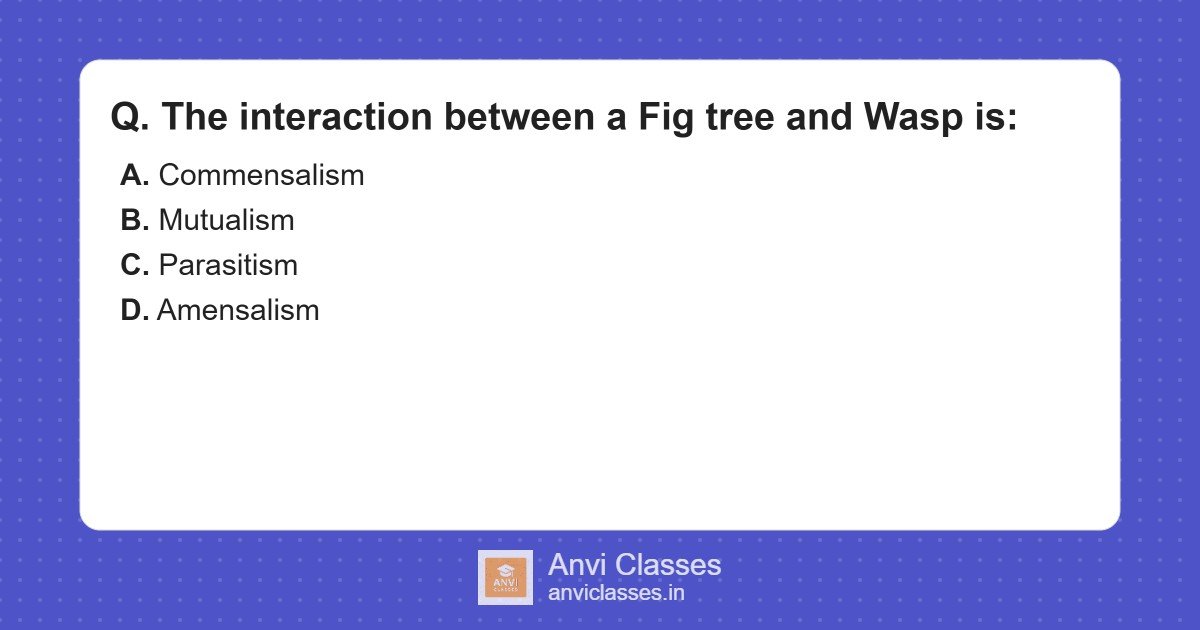 Q. The interaction between a Fig tree and Wasp is:

A. Commensalism
B. Mutualism
C. Parasitism
D. Amensalism

ANVI CLASSES

Anvi Classes
anviclasses.in